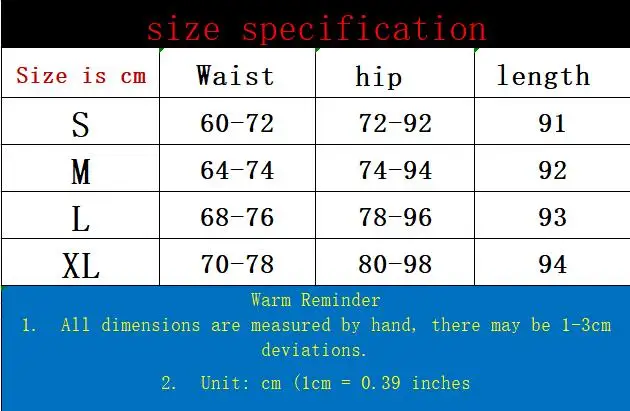 size specification

| Size is cm | Waist | hip | length |
|---|---|---|---|
| S | 60-72 | 72-92 | 91 |
| M | 64-74 | 74-94 | 92 |
| L | 68-76 | 78-96 | 93 |
| XL | 70-78 | 80-98 | 94 |

Warm Reminder
1. All dimensions are measured by hand, there may be 1-3cm deviations.
2. Unit: cm (1cm = 0.39 inches